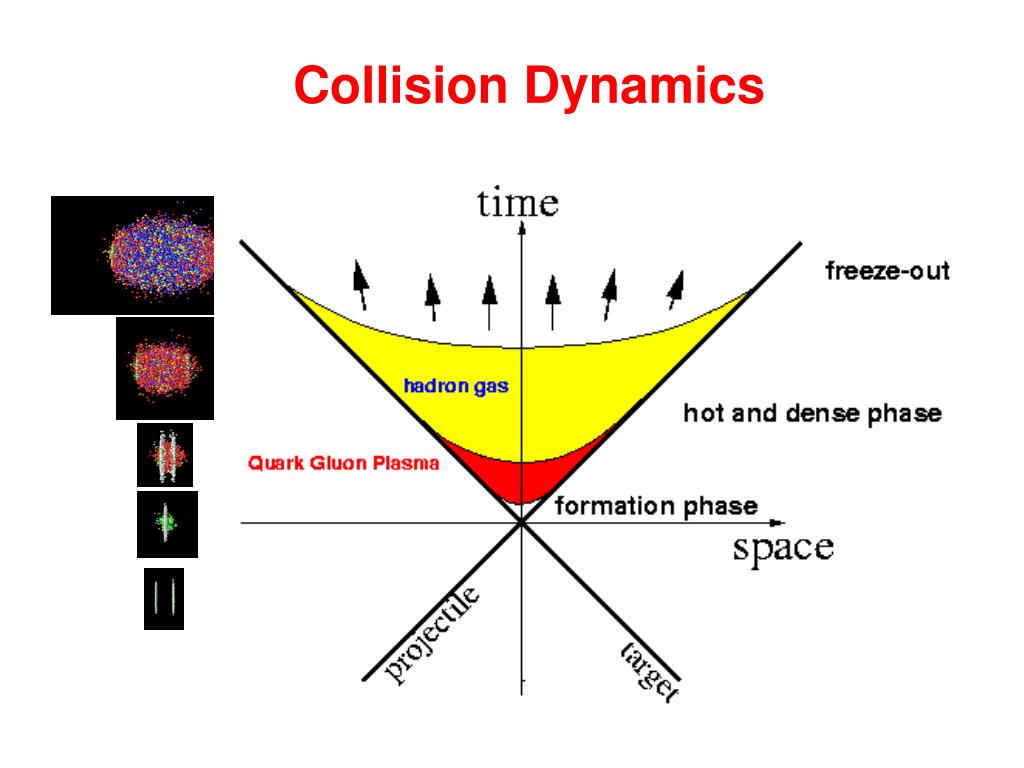 Collision Dynamics

time

freeze-out

hadron gas

hot and dense phase

Quark Gluon Plasma

formation phase

space

projectile

target